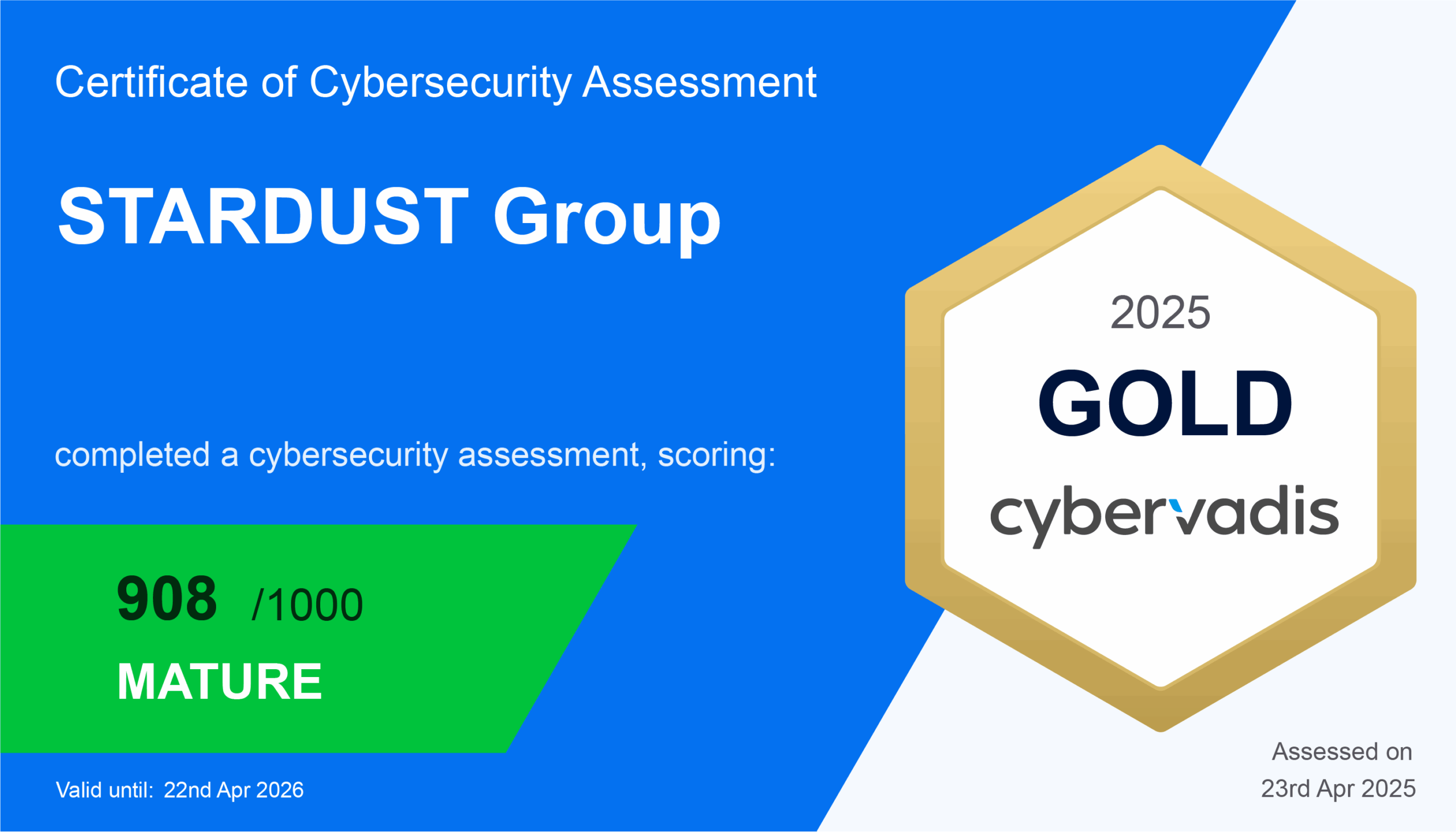 Certificate of Cybersecurity Assessment

STARDUST Group

completed a cybersecurity assessment, scoring:

908 /1000

MATURE

Valid until: 22nd Apr 2026

2025

GOLD

cybervadis

Assessed on 23rd Apr 2025